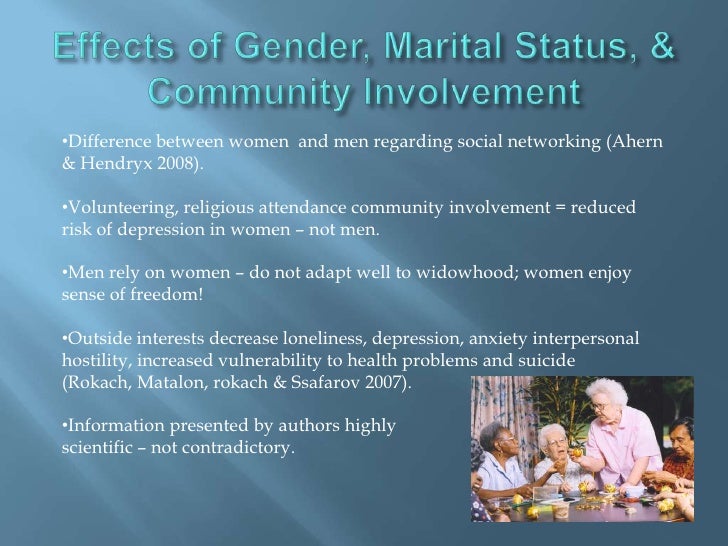 Effects of Gender, Marital Status, & Community Involvement

•Difference between women and men regarding social networking (Ahern & Hendryx 2008).

•Volunteering, religious attendance community involvement = reduced risk of depression in women – not men.

•Men rely on women – do not adapt well to widowhood; women enjoy sense of freedom!

•Outside interests decrease loneliness, depression, anxiety interpersonal hostility, increased vulnerability to health problems and suicide (Rokach, Matalon, rokach & Ssafarov 2007).

•Information presented by authors highly scientific – not contradictory.